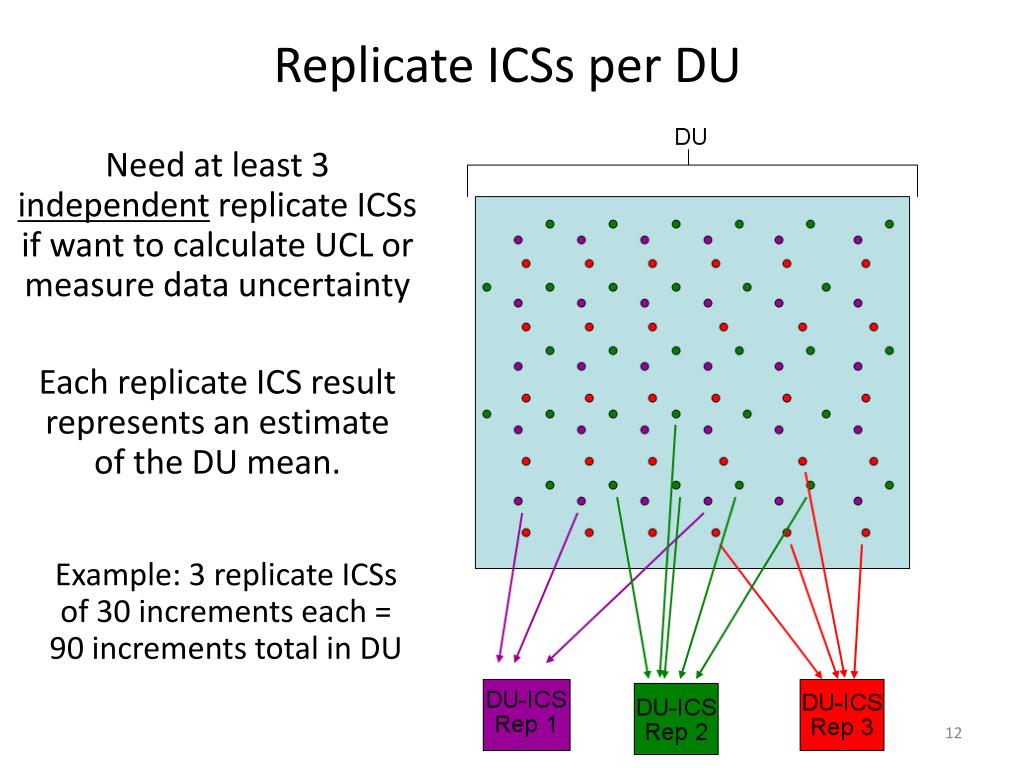 Replicate ICSs per DU

Need at least 3 independent replicate ICSs if want to calculate UCL or measure data uncertainty

Each replicate ICS result represents an estimate of the DU mean.

Example: 3 replicate ICSs of 30 increments each = 90 increments total in DU

DU

DU-ICS Rep 1

DU-ICS Rep 2

DU-ICS Rep 3

12